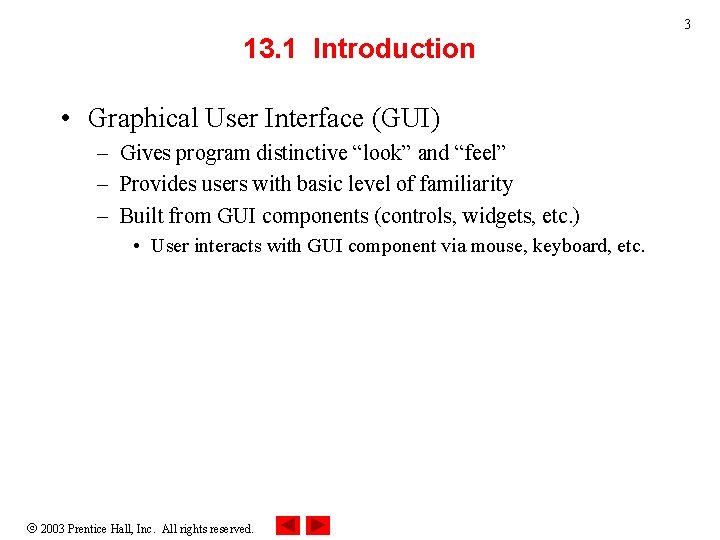 3

13.1 Introduction

• Graphical User Interface (GUI)
– Gives program distinctive “look” and “feel”
– Provides users with basic level of familiarity
– Built from GUI components (controls, widgets, etc.)
• User interacts with GUI component via mouse, keyboard, etc.

© 2003 Prentice Hall, Inc. All rights reserved.